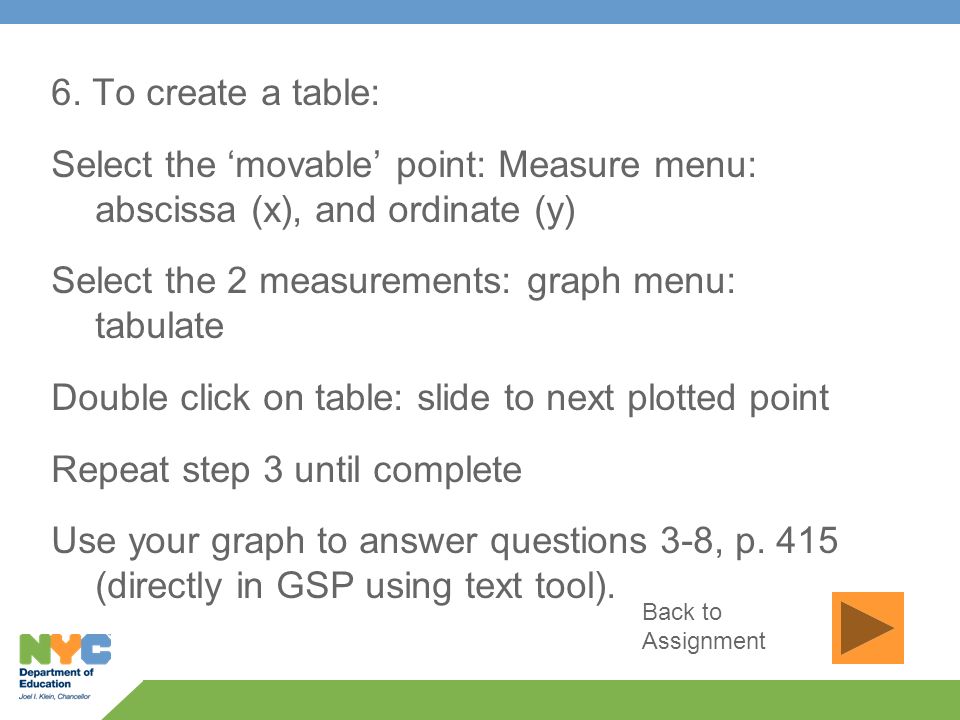 6. To create a table:

Select the ‘movable’ point: Measure menu: abscissa (x), and ordinate (y)

Select the 2 measurements: graph menu: tabulate

Double click on table: slide to next plotted point

Repeat step 3 until complete

Use your graph to answer questions 3-8, p. 415 (directly in GSP using text tool).

Back to Assignment

NYC
Department of Education
Joel I. Klein, Chancellor